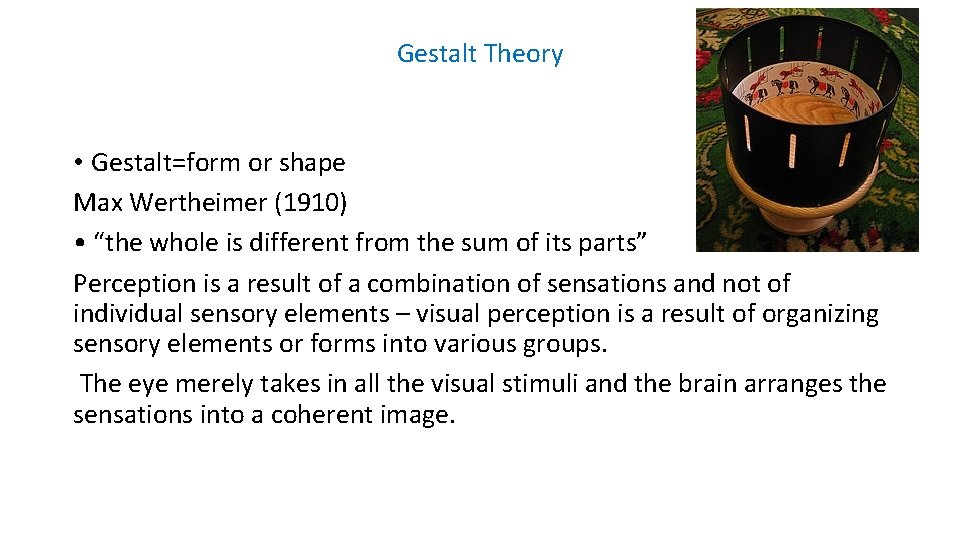 Gestalt Theory

• Gestalt=form or shape
Max Wertheimer (1910)
• “the whole is different from the sum of its parts”
Perception is a result of a combination of sensations and not of individual sensory elements – visual perception is a result of organizing sensory elements or forms into various groups.

The eye merely takes in all the visual stimuli and the brain arranges the sensations into a coherent image.